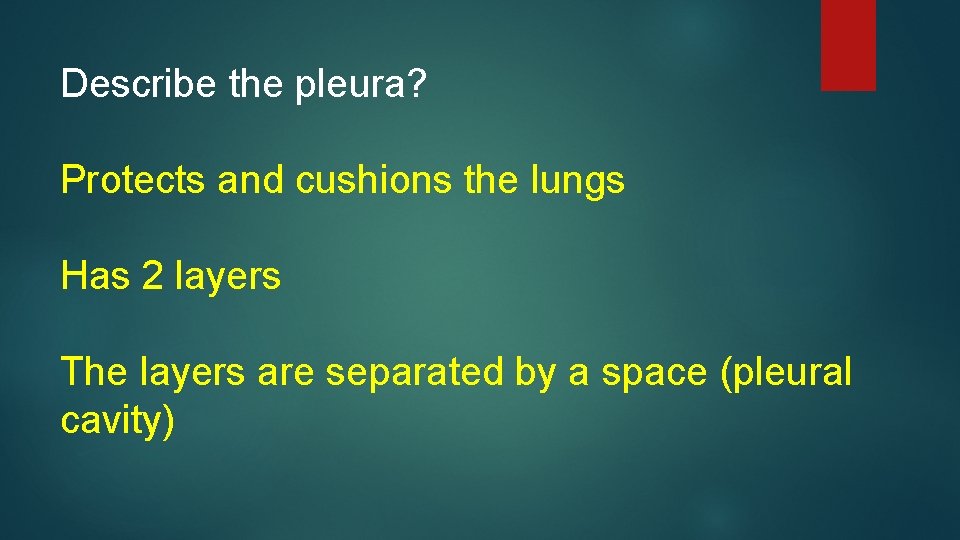 Describe the pleura?

Protects and cushions the lungs

Has 2 layers

The layers are separated by a space (pleural cavity)